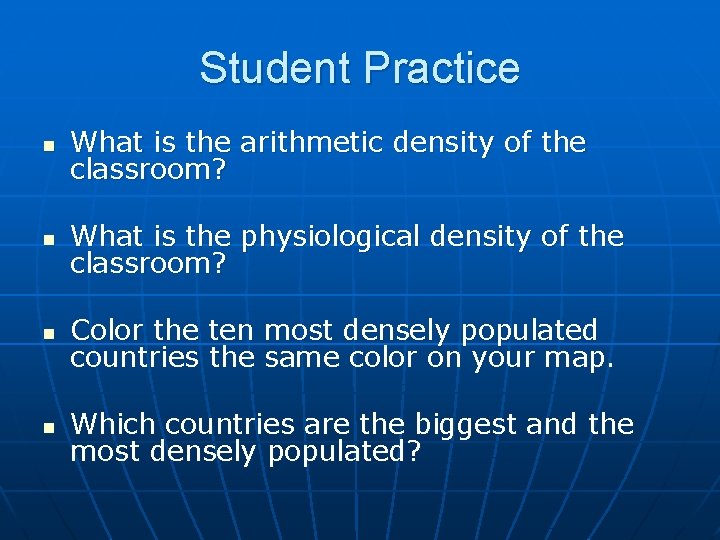 Student Practice

- What is the arithmetic density of the classroom?

- What is the physiological density of the classroom?

- Color the ten most densely populated countries the same color on your map.

- Which countries are the biggest and the most densely populated?